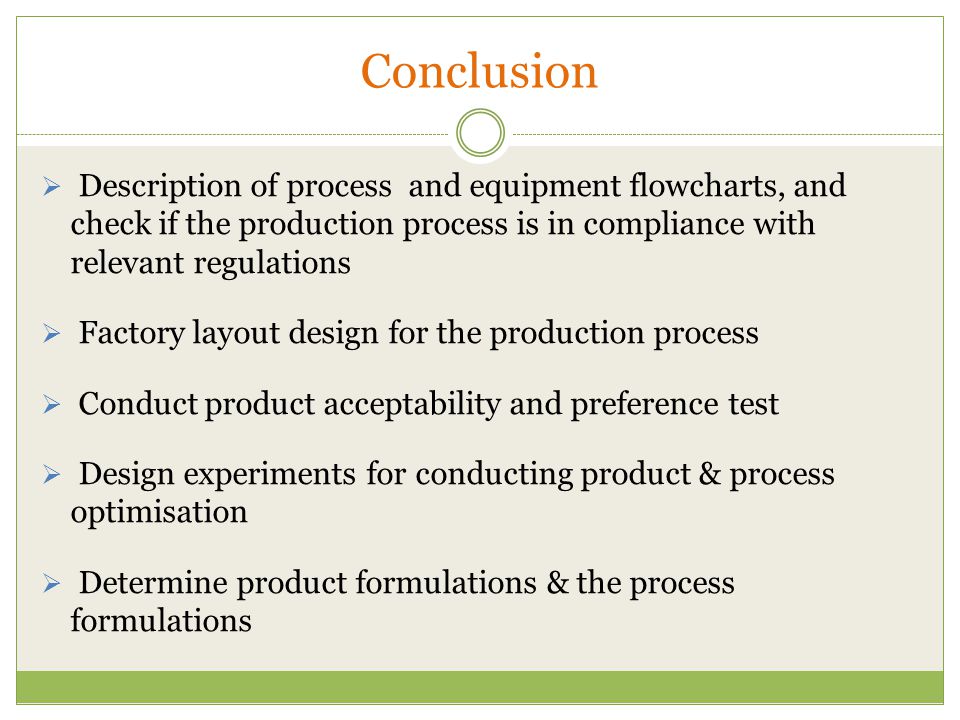 Conclusion

➢ Description of process and equipment flowcharts, and check if the production process is in compliance with relevant regulations

➢ Factory layout design for the production process

➢ Conduct product acceptability and preference test

➢ Design experiments for conducting product & process optimisation

➢ Determine product formulations & the process formulations